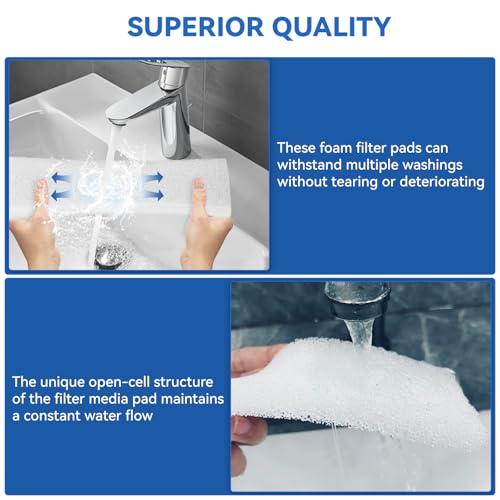 SUPERIOR QUALITY

These foam filter pads can withstand multiple washings without tearing or deteriorating

The unique open-cell structure of the filter media pad maintains a constant water flow